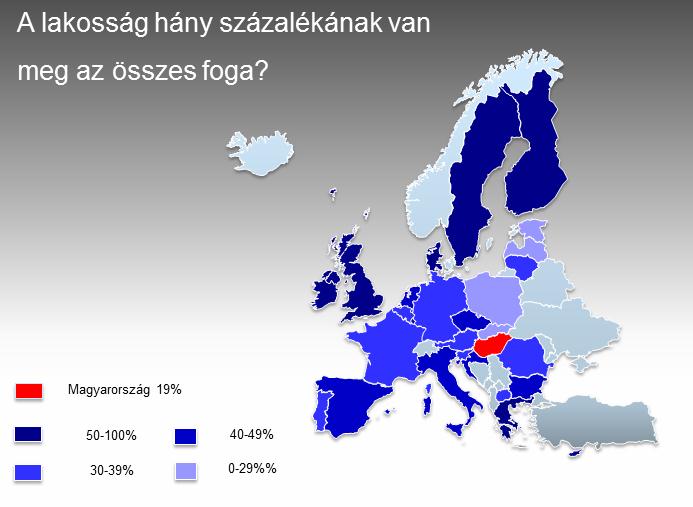 A lakosság hány százalékának van meg az összes foga?

Magyarország 19%

50-100%

40-49%

30-39%

0-29%%